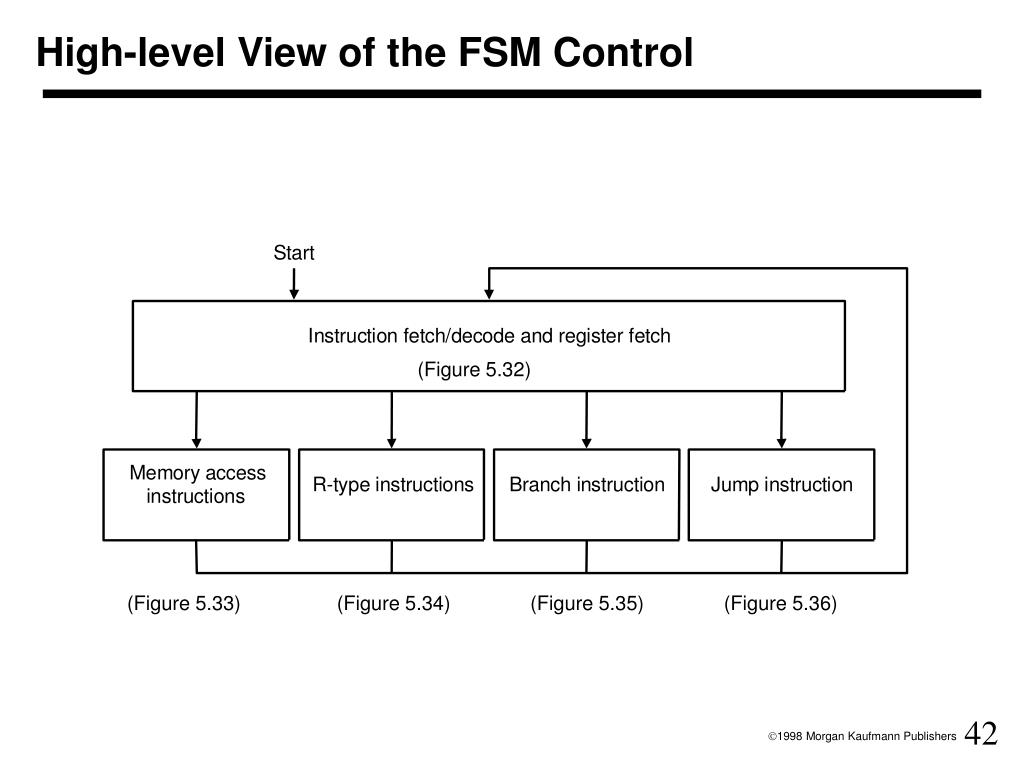 High-level View of the FSM Control

Start

Instruction fetch/decode and register fetch
(Figure 5.32)

Memory access instructions

R-type instructions

Branch instruction

Jump instruction

(Figure 5.33)

(Figure 5.34)

(Figure 5.35)

(Figure 5.36)

©1998 Morgan Kaufmann Publishers 42